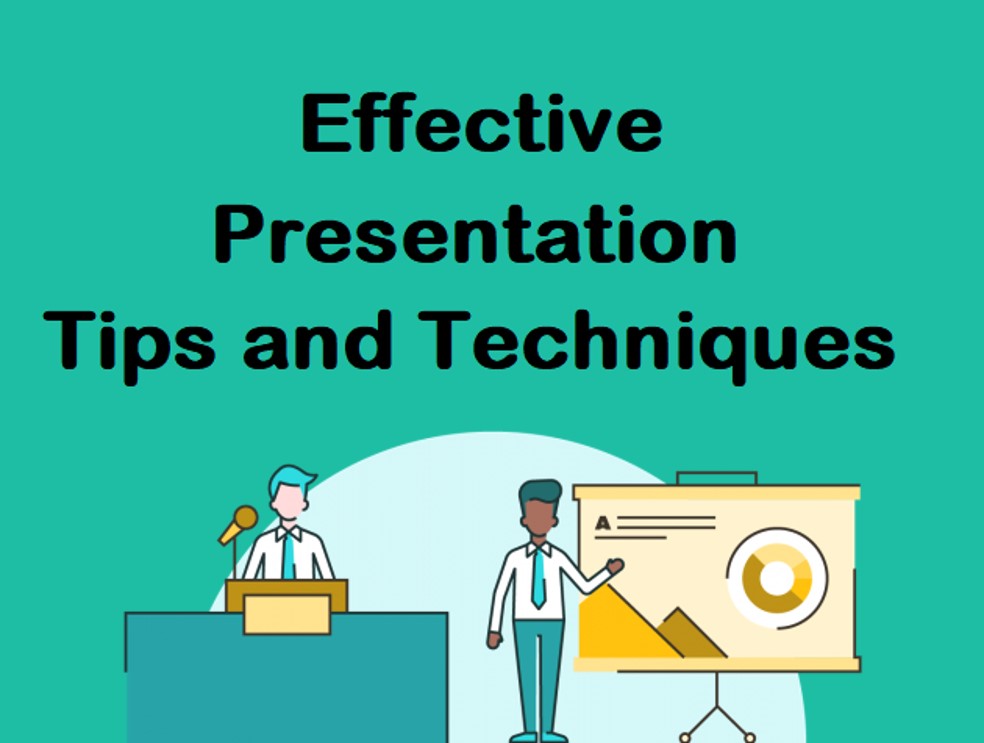 Effective Presentation Tips and Techniques

A